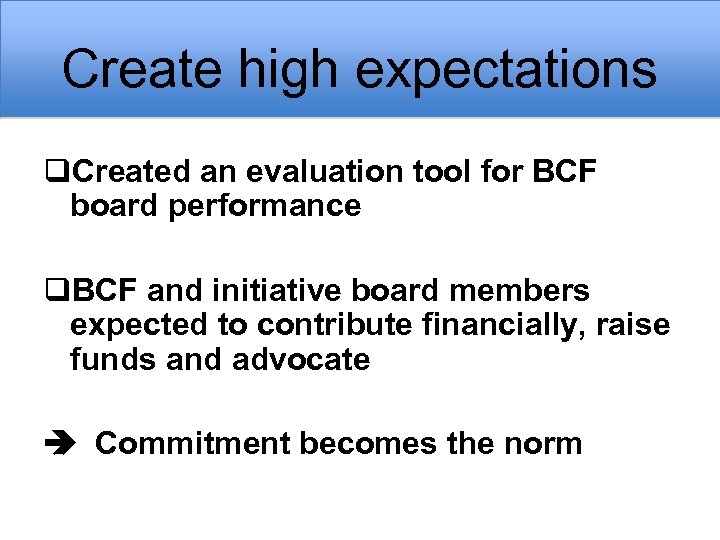 Create high expectations

❑Created an evaluation tool for BCF board performance

❑BCF and initiative board members expected to contribute financially, raise funds and advocate

➔ Commitment becomes the norm